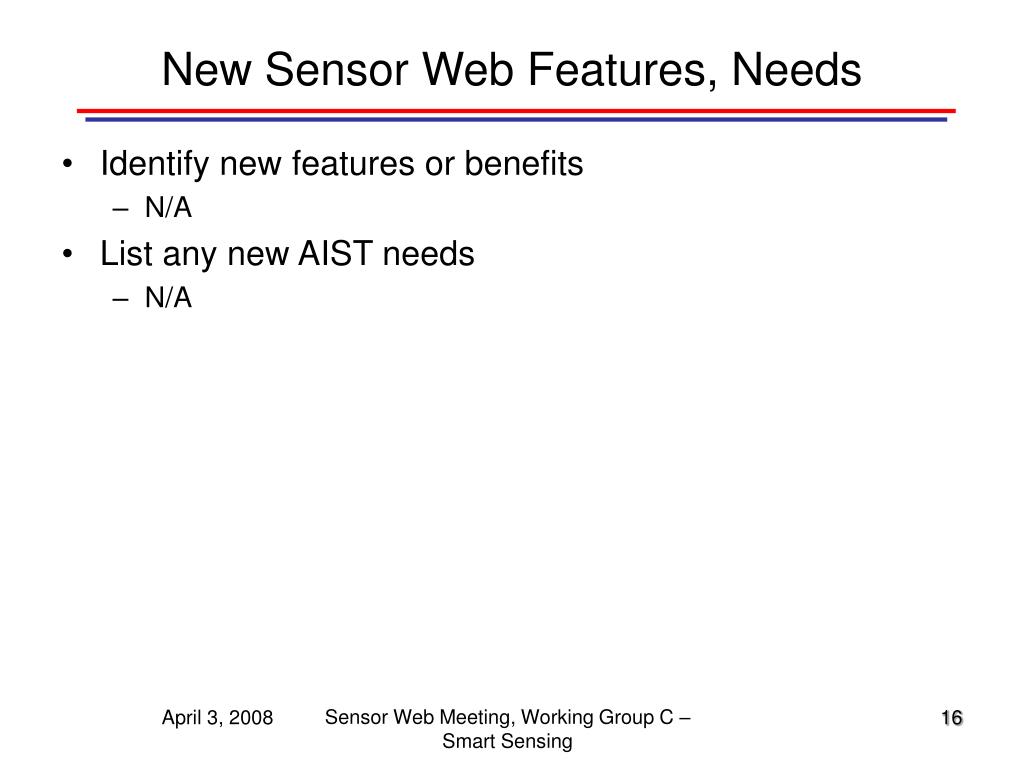 New Sensor Web Features, Needs

• Identify new features or benefits
– N/A
• List any new AIST needs
– N/A

April 3, 2008

Sensor Web Meeting, Working Group C – Smart Sensing

16